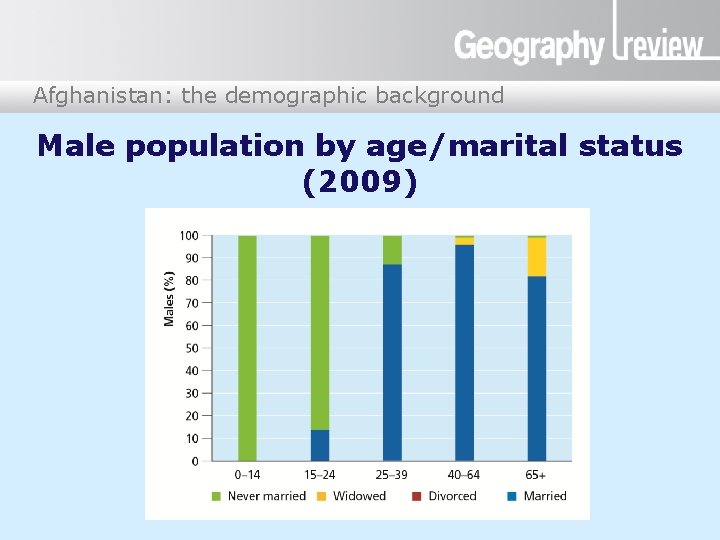 Geography review

Afghanistan: the demographic background

Male population by age/marital status (2009)

Males (%)

100
90
80
70
60
50
40
30
20
10
0

0–14
15–24
25–39
40–64
65+

Never married
Widowed
Divorced
Married